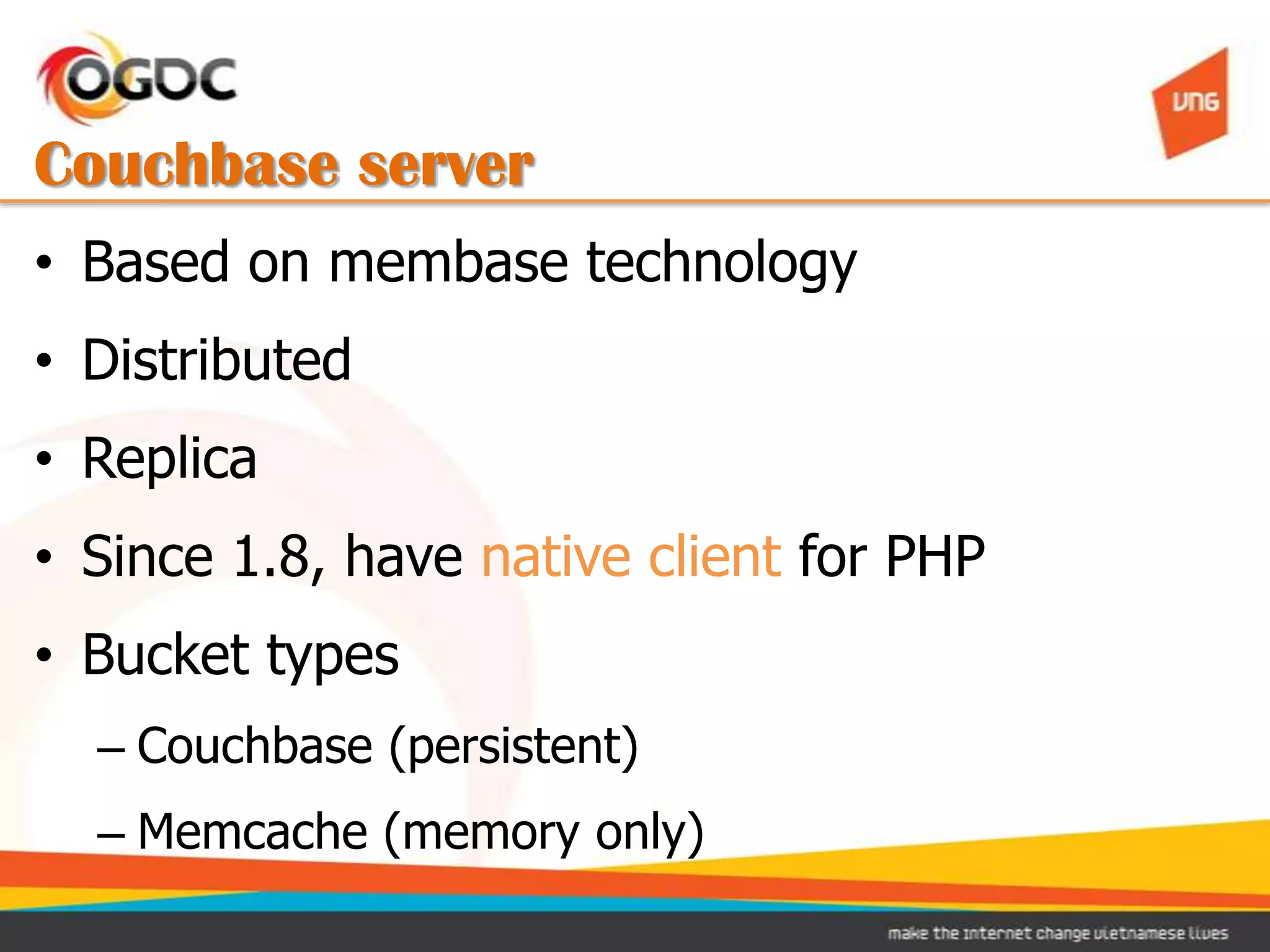 OGDC

VNG

Couchbase server

• Based on membase technology
• Distributed
• Replica
• Since 1.8, have native client for PHP
• Bucket types
– Couchbase (persistent)
– Memcache (memory only)

make the internet change vietnamese lives